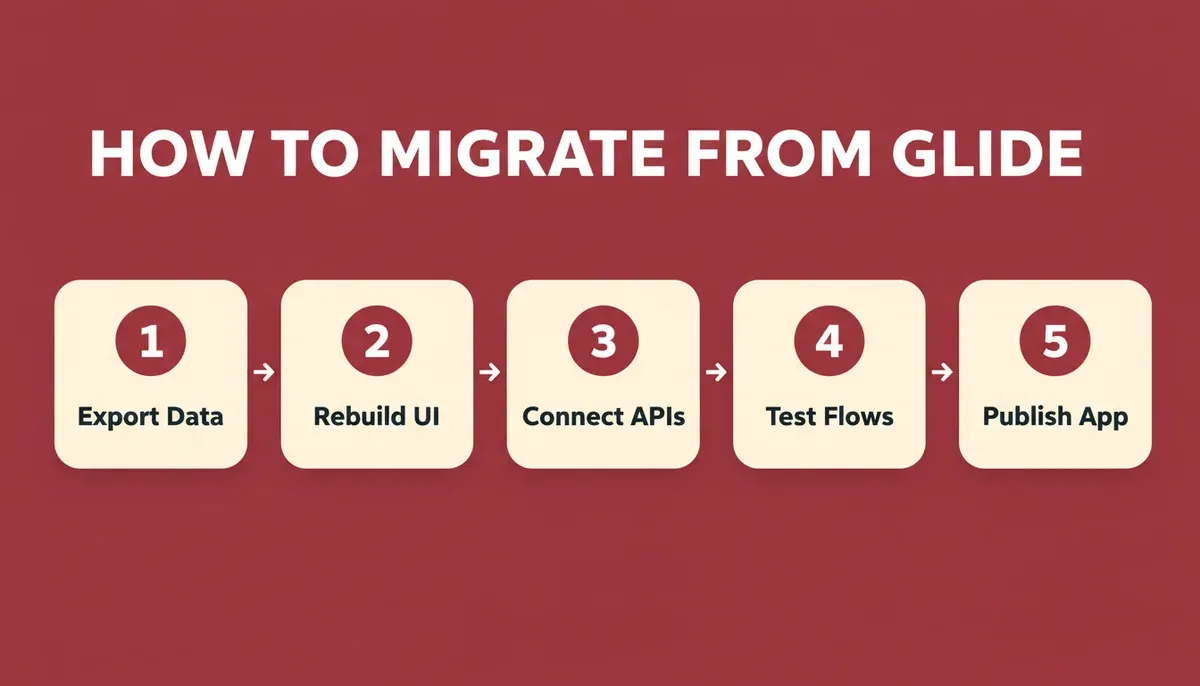 HOW TO MIGRATE FROM GLIDE

1
Export Data

2
Rebuild UI

3
Connect APIs

4
Test Flows

5
Publish App